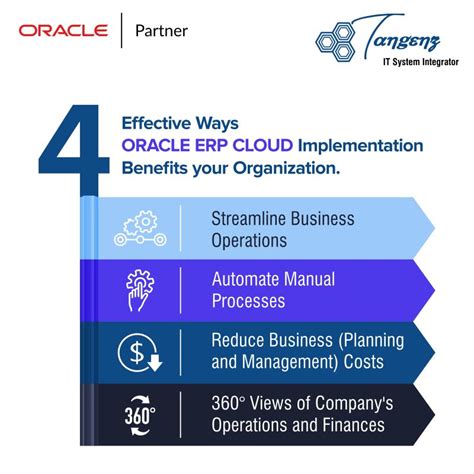 ORACLE | Partner

Tangenz
IT System Integrator

4
Effective Ways
ORACLE ERP CLOUD Implementation
Benefits your Organization.

Streamline Business Operations

Automate Manual Processes

$
Reduce Business (Planning and Management) Costs

360°
360° Views of Company's Operations and Finances